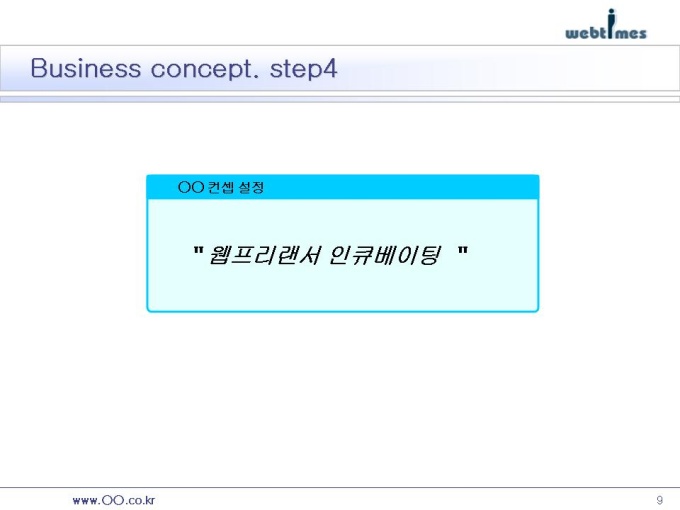 webtimes

Business concept. step4

OO 컨셉 설정

" 웹프리랜서 인큐베이팅 "

www.OO.co.kr

9